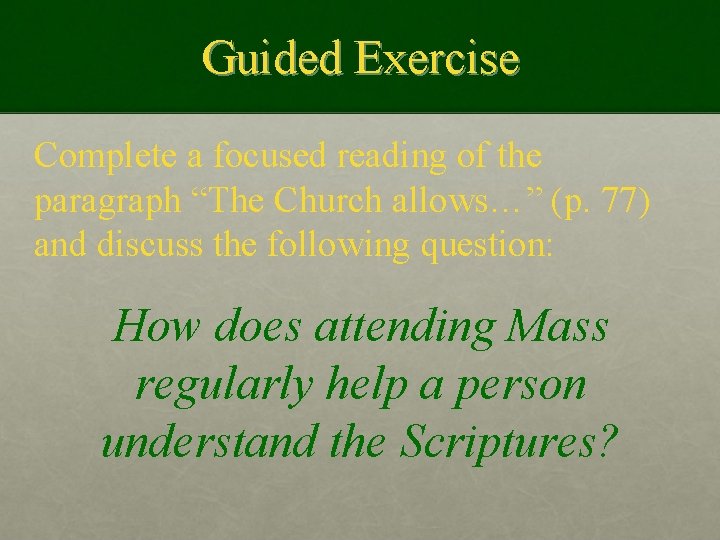 Guided Exercise

Complete a focused reading of the paragraph “The Church allows…” (p. 77) and discuss the following question:

How does attending Mass regularly help a person understand the Scriptures?